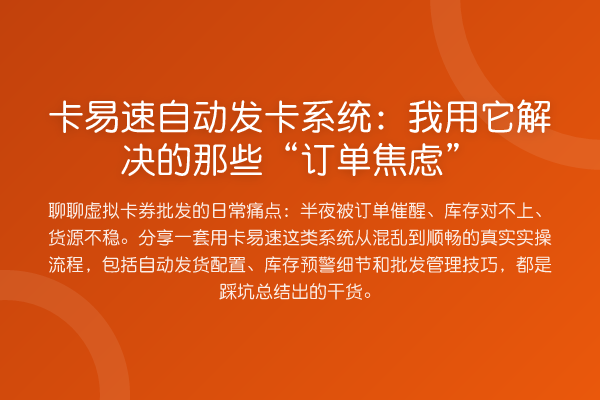 卡易速自动发卡系统：我用它解决的那些“订单焦虑”

聊聊虚拟卡券批发的日常痛点：半夜被订单催醒、库存对不上、货源不稳。分享一套用卡易速这类系统从混乱到顺畅的真实实操流程，包括自动发货配置、库存预警细节和批发管理技巧，都是踩坑总结出的干货。